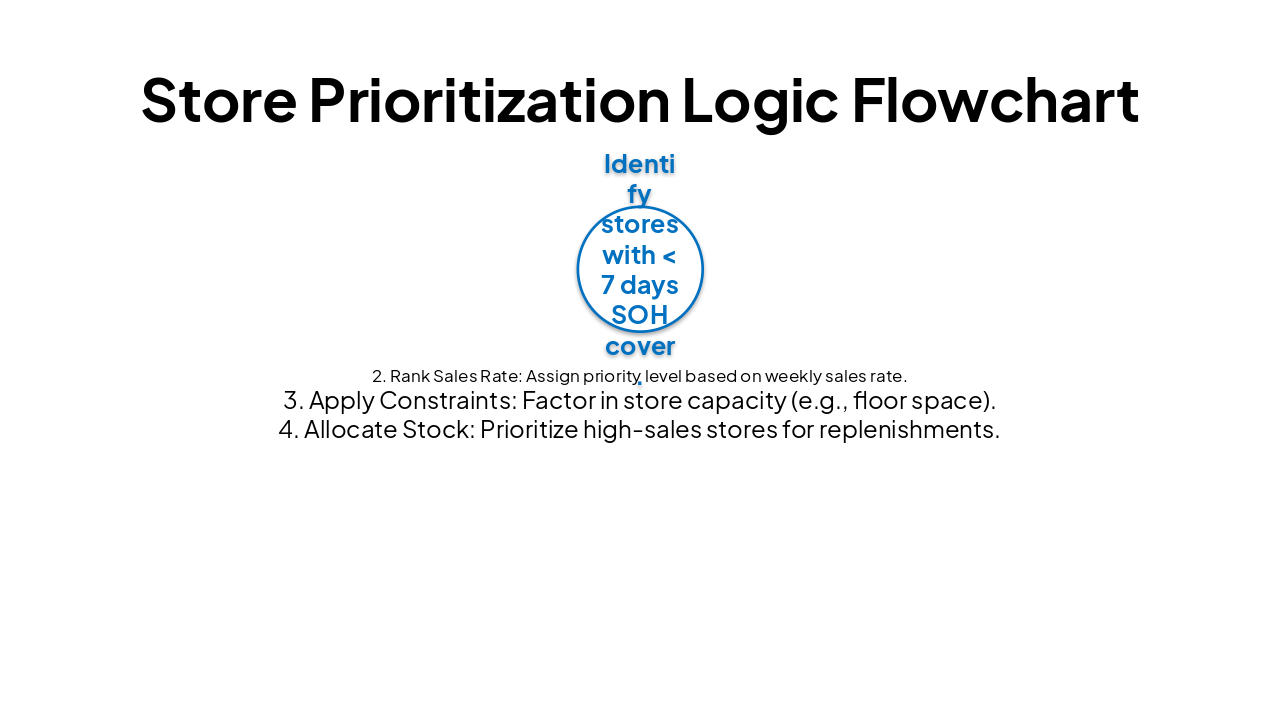 Store Prioritization Logic Flowchart

Identify stores with < 7 days SOH cover.

2. Rank Sales Rate: Assign priority level based on weekly sales rate.
3. Apply Constraints: Factor in store capacity (e.g., floor space).
4. Allocate Stock: Prioritize high-sales stores for replenishments.